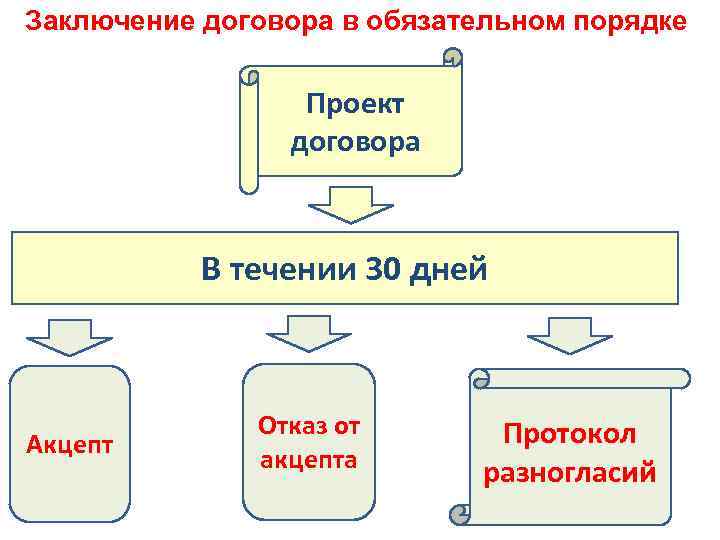 Заключение договора в обязательном порядке

Проект договора

В течении 30 дней

Акцепт

Отказ от акцепта

Протокол разногласий